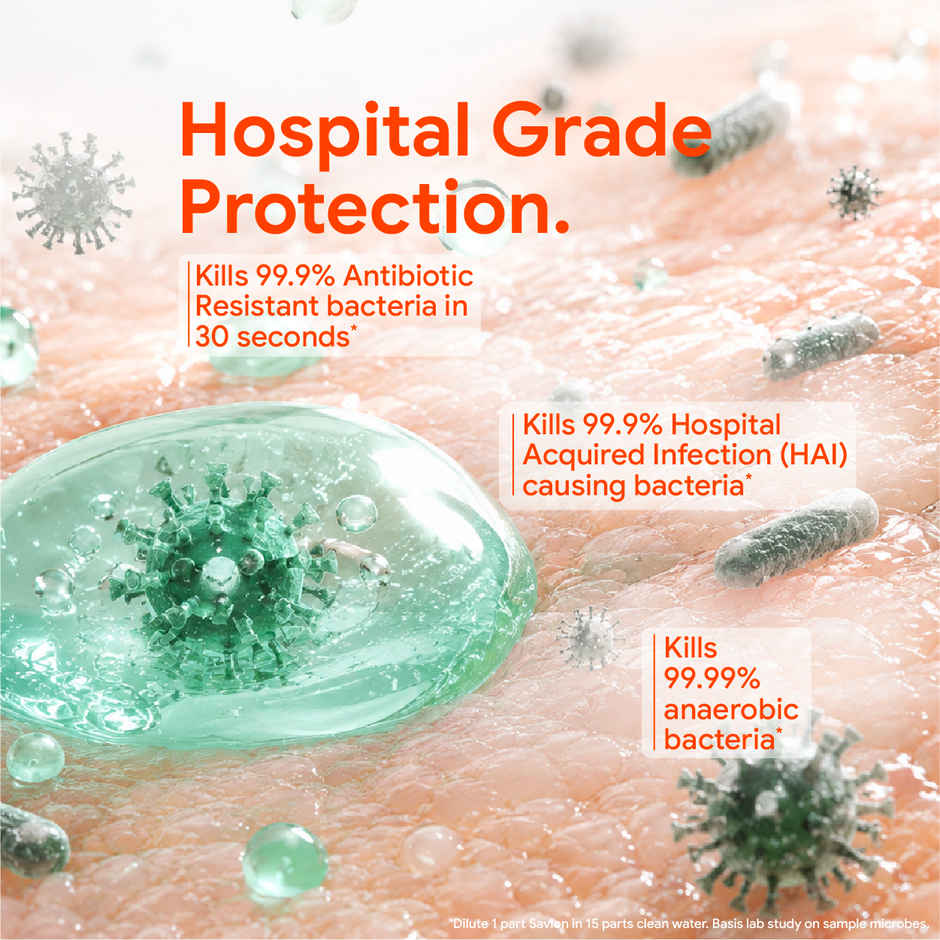 Hospital Grade Protection.

Kills 99.9% Antibiotic Resistant bacteria in 30 seconds*

Kills 99.9% Hospital Acquired Infection (HAI) causing bacteria*

Kills 99.99% anaerobic bacteria*

*Dilute 1 part Savlon in 15 parts clean water. Basis lab study on sample microbes.